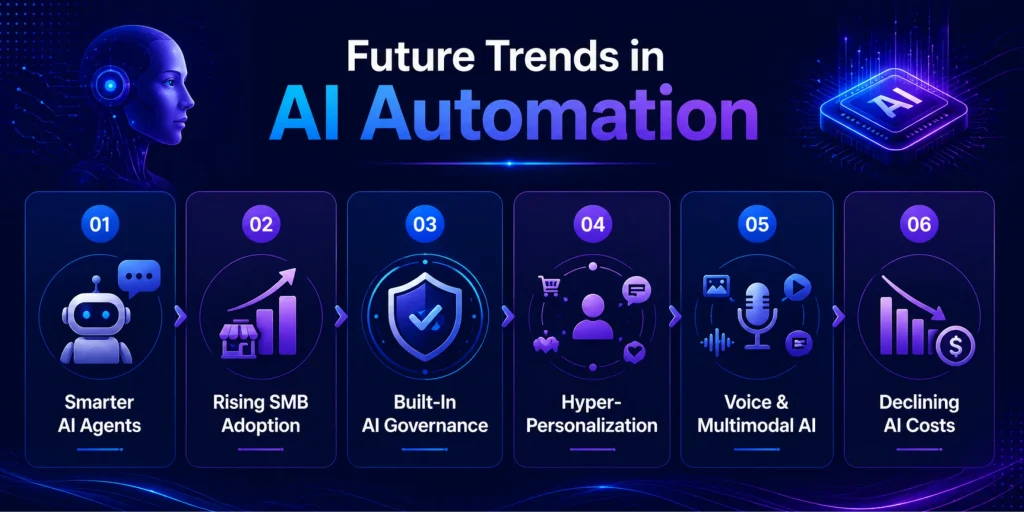 Future Trends in
AI Automation

AI

01
Smarter AI Agents

02
Rising SMB Adoption

03
Built-In AI Governance

04
Hyper-Personalization

05
Voice & Multimodal AI

06
Declining AI Costs